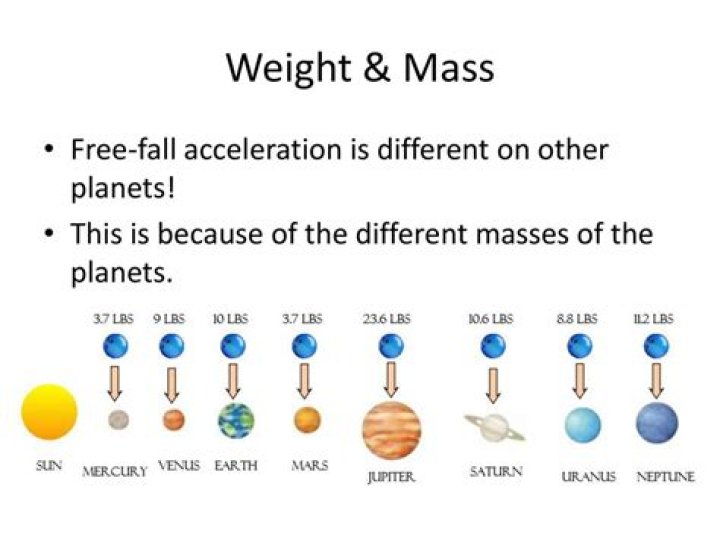 Weight & Mass

• Free-fall acceleration is different on other planets!

• This is because of the different masses of the planets.

3.7 LBS 9 LBS 10 LBS 3.7 LBS 23.6 LBS 10.6 LBS 8.8 LBS 11.2 LBS

SUN MERCURY VENUS EARTH MARS JUPITER SATURN URANUS NEPTUNE